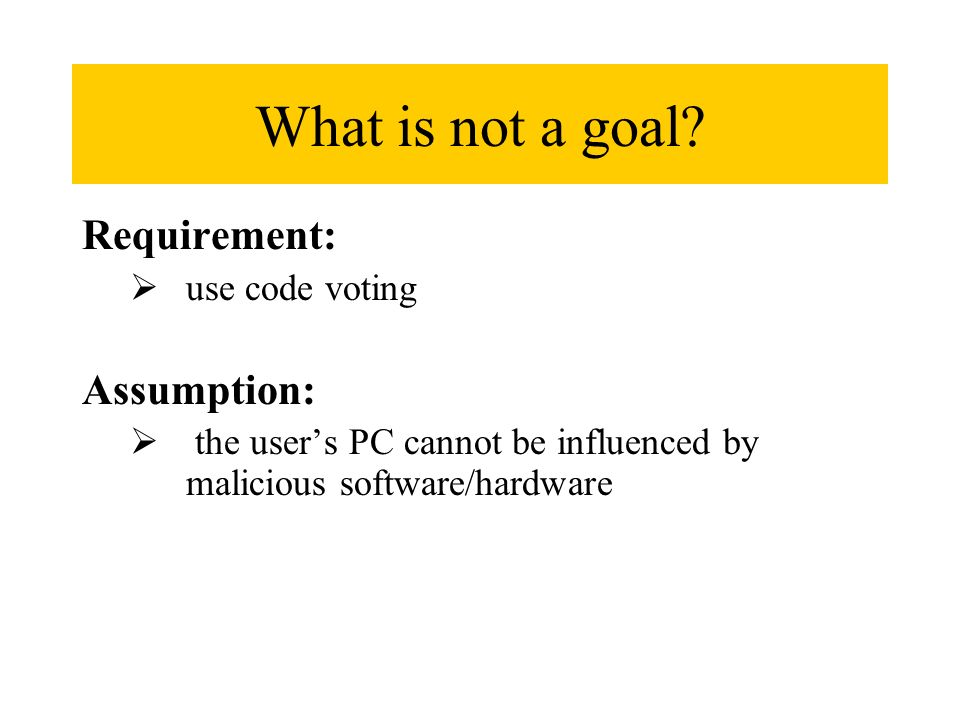 What is not a goal?

Requirement:

➢ use code voting

Assumption:

➢ the user’s PC cannot be influenced by malicious software/hardware